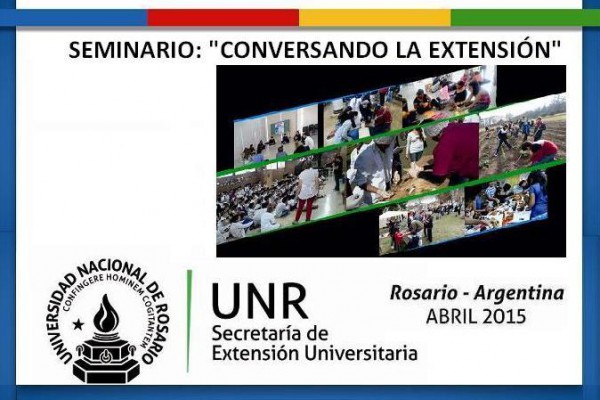 SEMINARIO: "CONVERSANDO LA EXTENSIÓN"

UNIVERSIDAD NACIONAL DE ROSARIO
CONFINGERE HOMINEM COGITANTEM

UNR
Secretaría de
Extensión Universitaria

Rosario - Argentina
ABRIL 2015